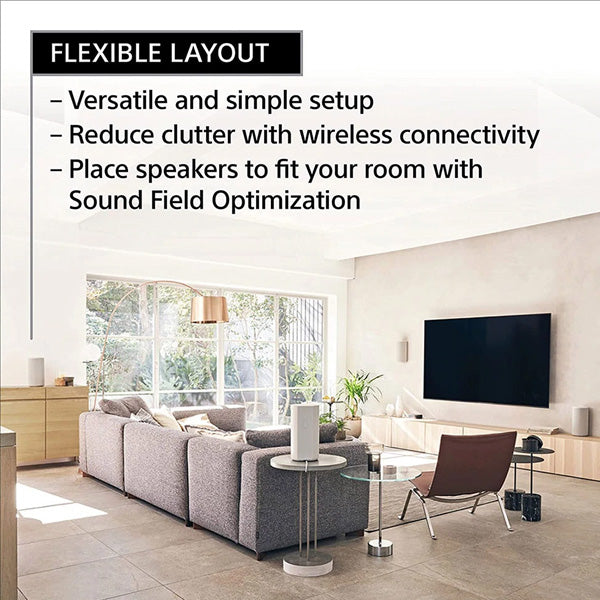 FLEXIBLE LAYOUT

– Versatile and simple setup
– Reduce clutter with wireless connectivity
– Place speakers to fit your room with Sound Field Optimization